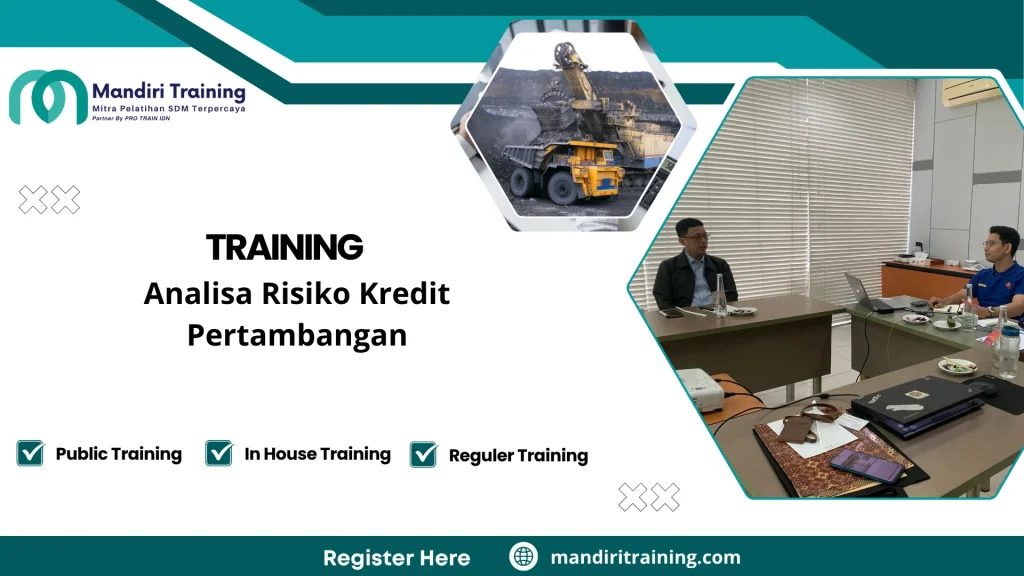 Mandiri Training
Mitra Pelatihan SDM Terpercaya
Partner By PRO TRAIN IDN

TRAINING
Analisa Risiko Kredit Pertambangan

Public Training
In House Training
Reguler Training

Register Here
mandiritraining.com